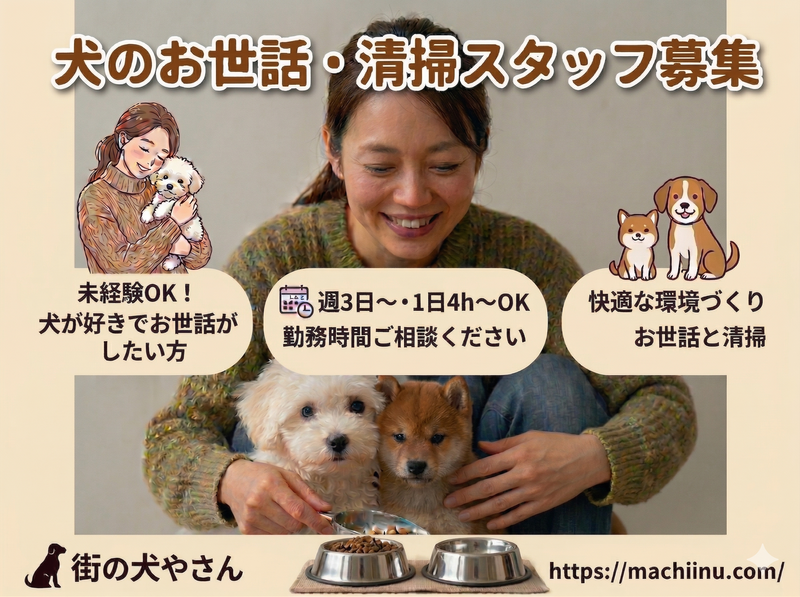 犬のお世話・清掃スタッフ募集

未経験OK！
犬が好きでお世話がしたい方

週3日〜・1日4h〜OK
勤務時間ご相談ください

快適な環境づくり
お世話と清掃

街の犬やさん

https://machiinu.com/